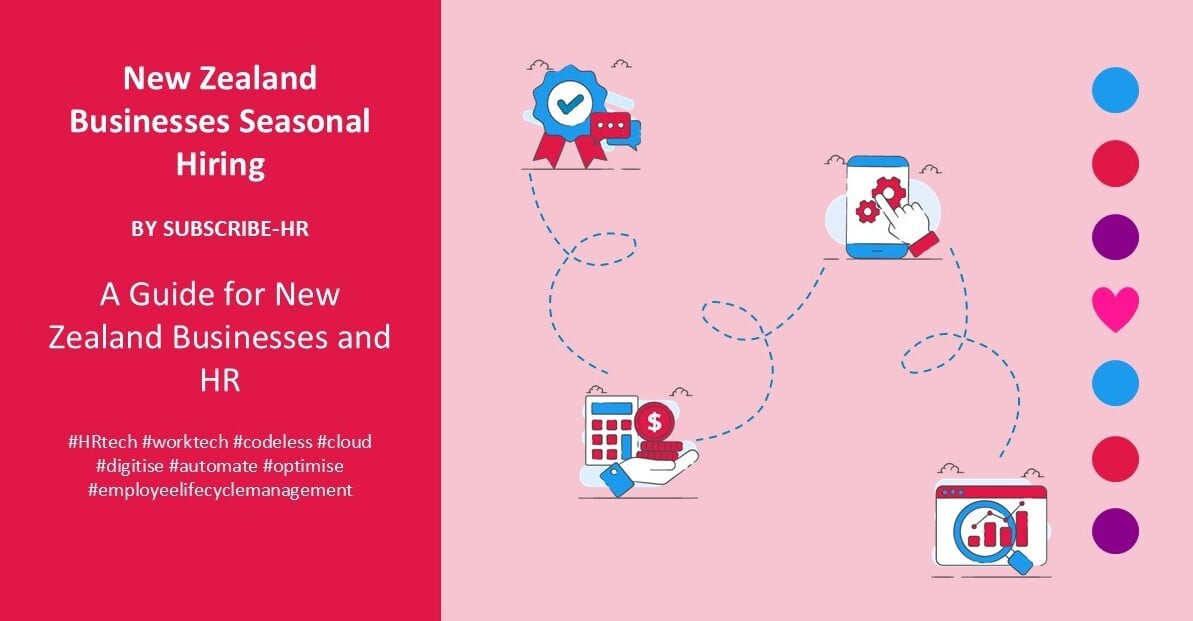 New Zealand Businesses Seasonal Hiring

BY SUBSCRIBE-HR

A Guide for New Zealand Businesses and HR

#HRtech #worktech #codeless #cloud #digitise #automate #optimise #employeelifecyclemanagement

$